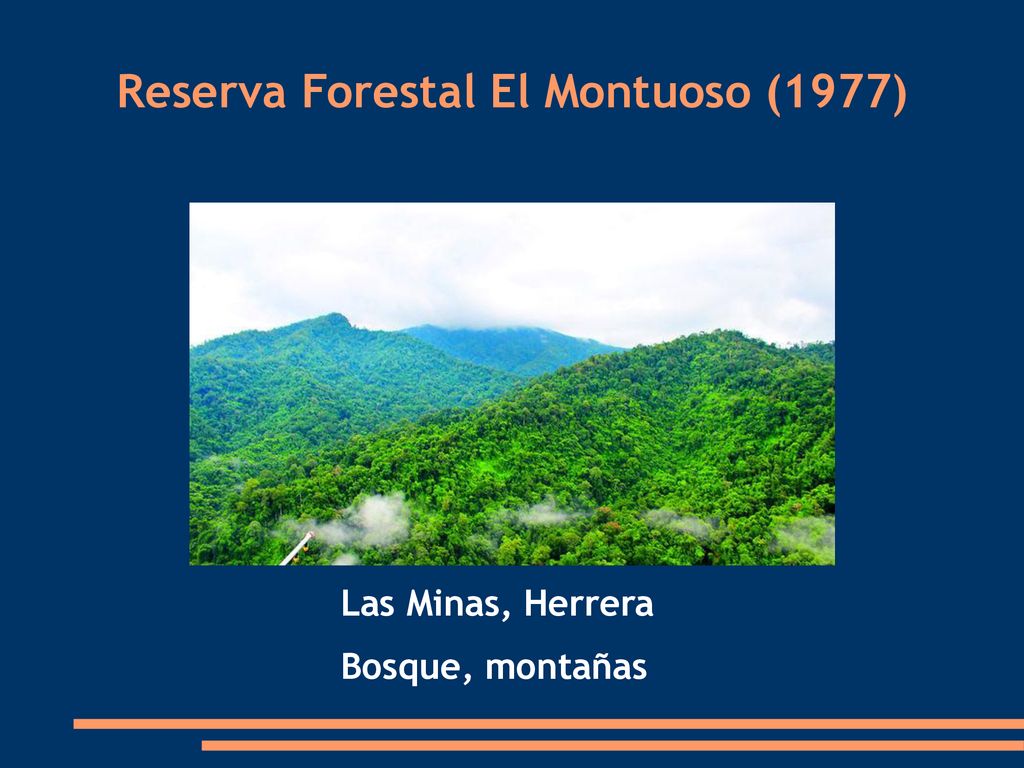 Reserva Forestal El Montuoso (1977)

Las Minas, Herrera

Bosque, montañas